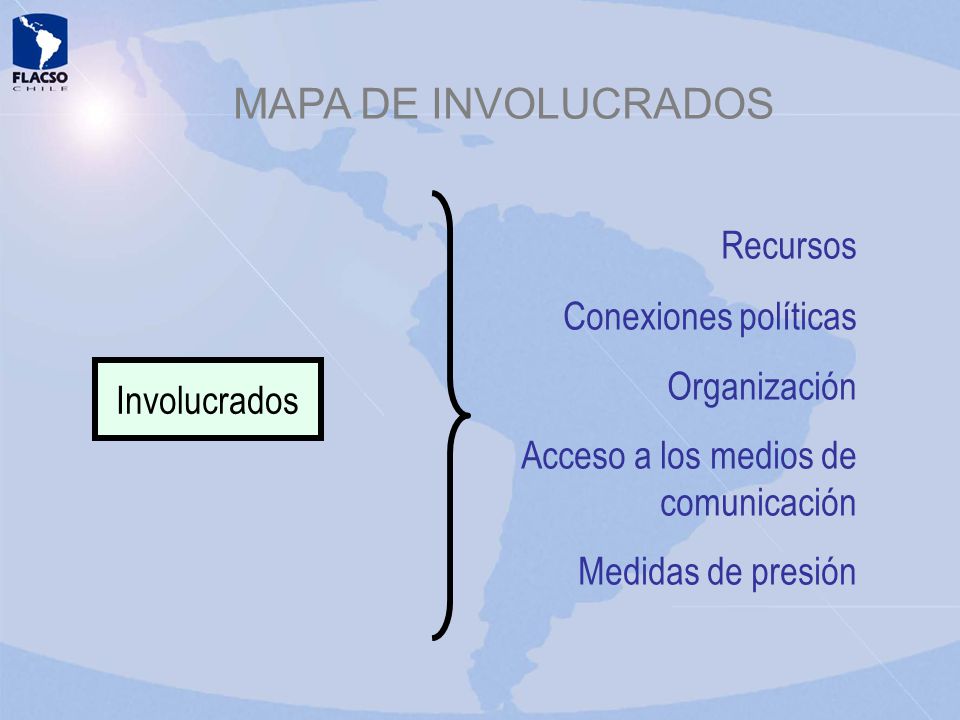 FLACSO
CHILE

MAPA DE INVOLUCRADOS

Involucrados

Recursos

Conexiones políticas

Organización

Acceso a los medios de comunicación

Medidas de presión